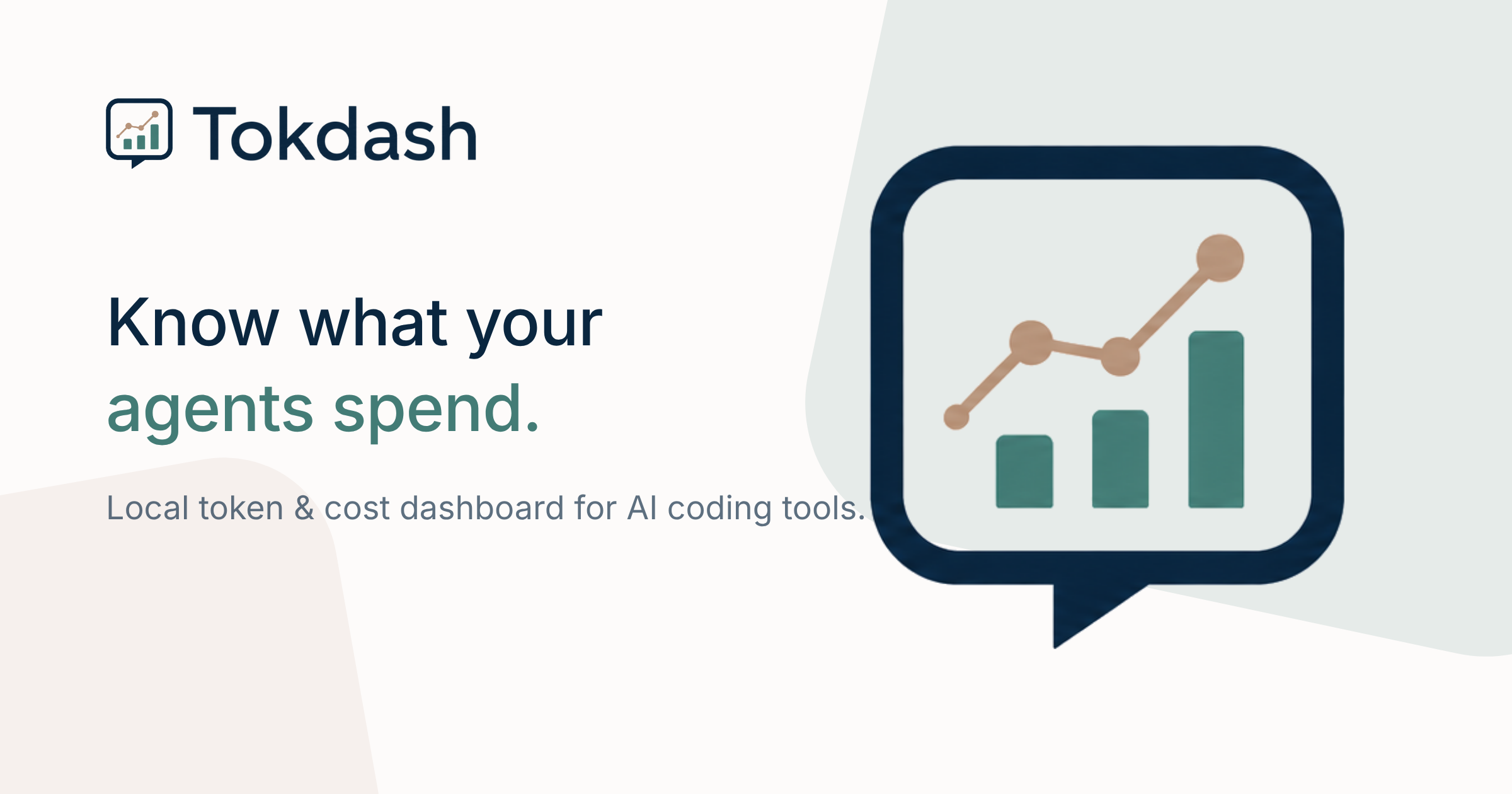 Tokdash

Know what your agents spend.

Local token & cost dashboard for AI coding tools.